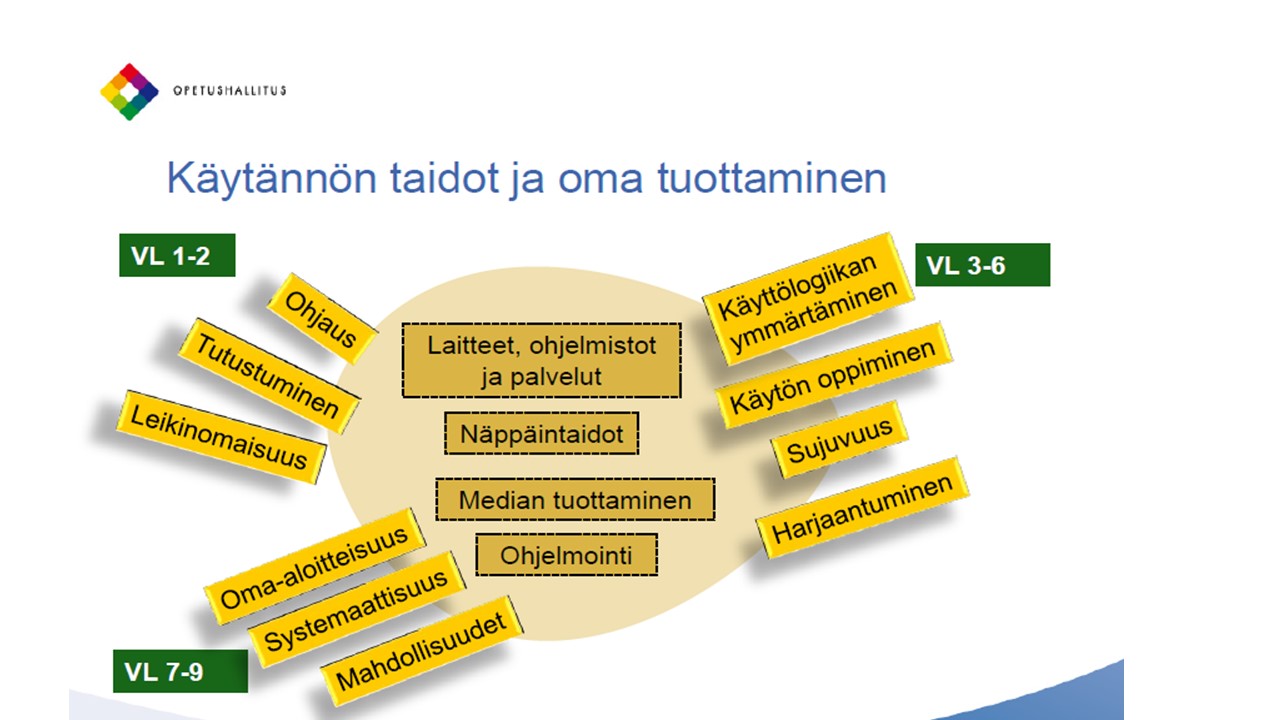 OPETUSHALLITUS

Käytännön taidot ja oma tuottaminen

VL 1-2

Ohjaus

Tutustuminen

Leikinomaisuus

Laitteet, ohjelmistot ja palvelut

Näppäintaidot

Median tuottaminen

Ohjelmointi

VL 3-6

Käyttölogiikan ymmärtäminen

Käytön oppiminen

Sujuvuus

Harjaantuminen

Oma-aloitteisuus

Systemaattisuus

Mahdollisuudet

VL 7-9